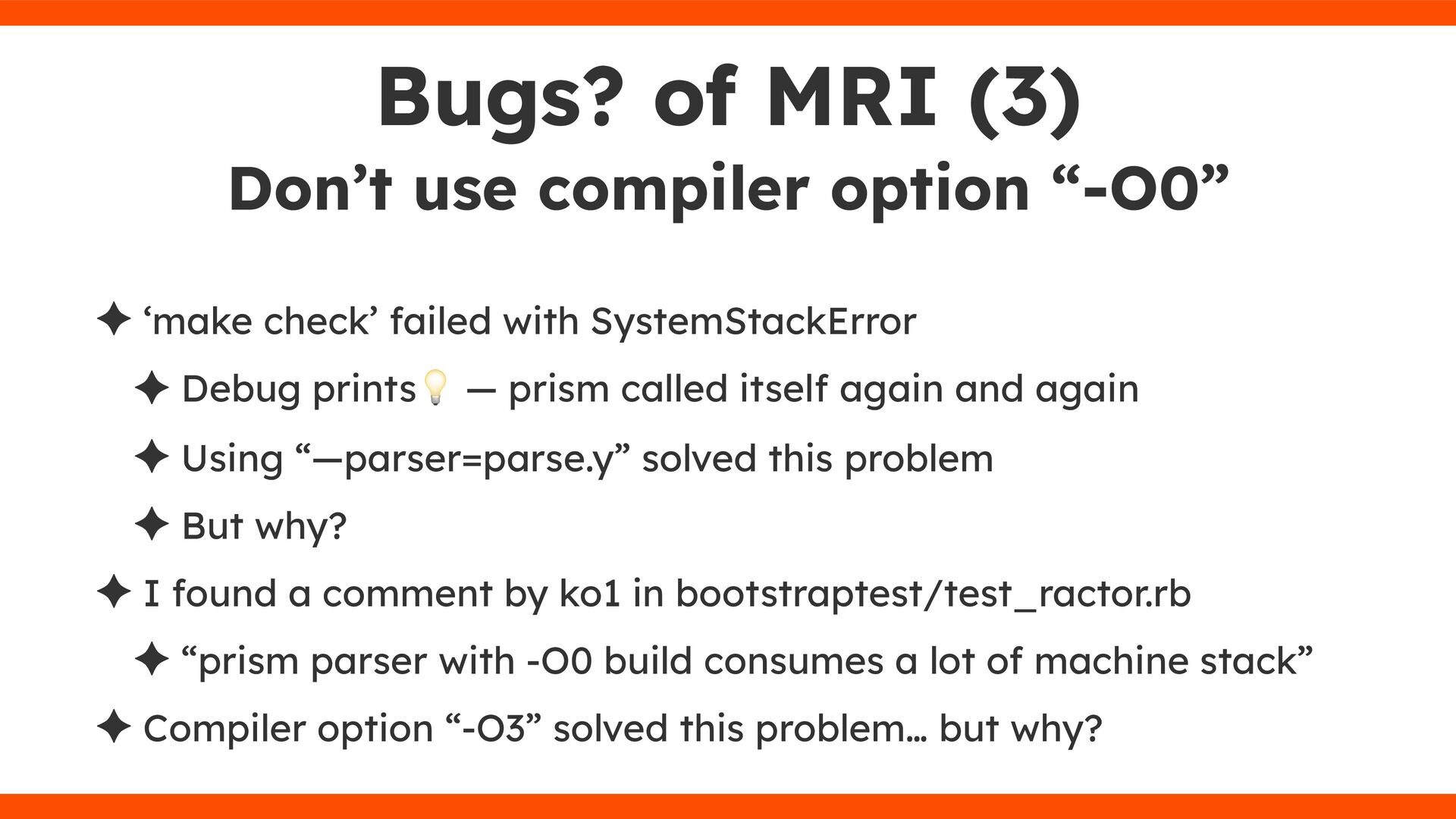 Bugs? of MRI (3)
Don’t use compiler option “-O0”

✦ ‘make check’ failed with SystemStackError

✦ Debug prints💡 — prism called itself again and again

✦ Using “—parser=parse.y” solved this problem

✦ But why?

✦ I found a comment by ko1 in bootstraptest/test_ractor.rb

✦ “prism parser with -O0 build consumes a lot of machine stack”

✦ Compiler option “-O3” solved this problem… but why?